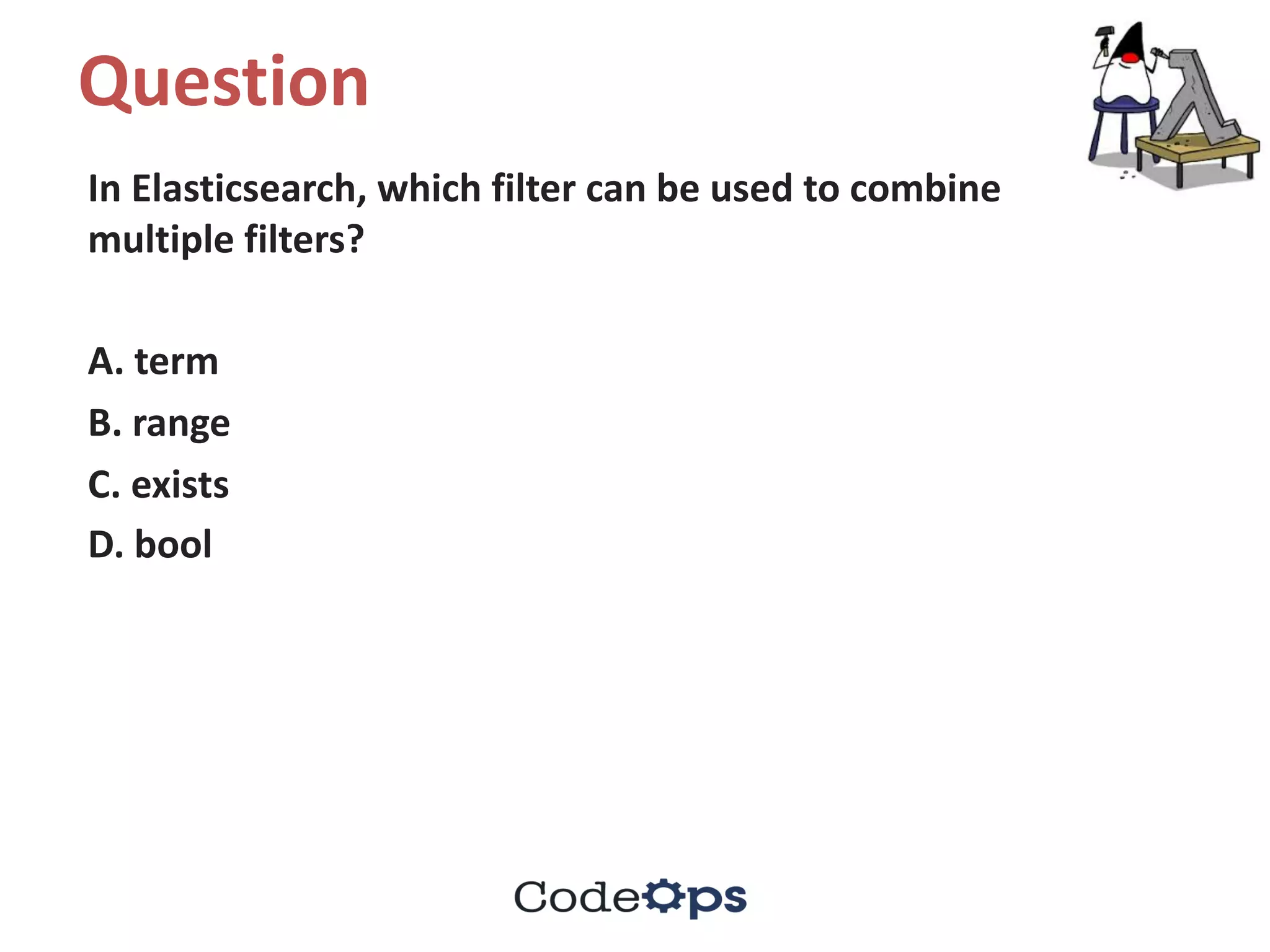 Question

In Elasticsearch, which filter can be used to combine multiple filters?

A. term
B. range
C. exists
D. bool

CodeOps